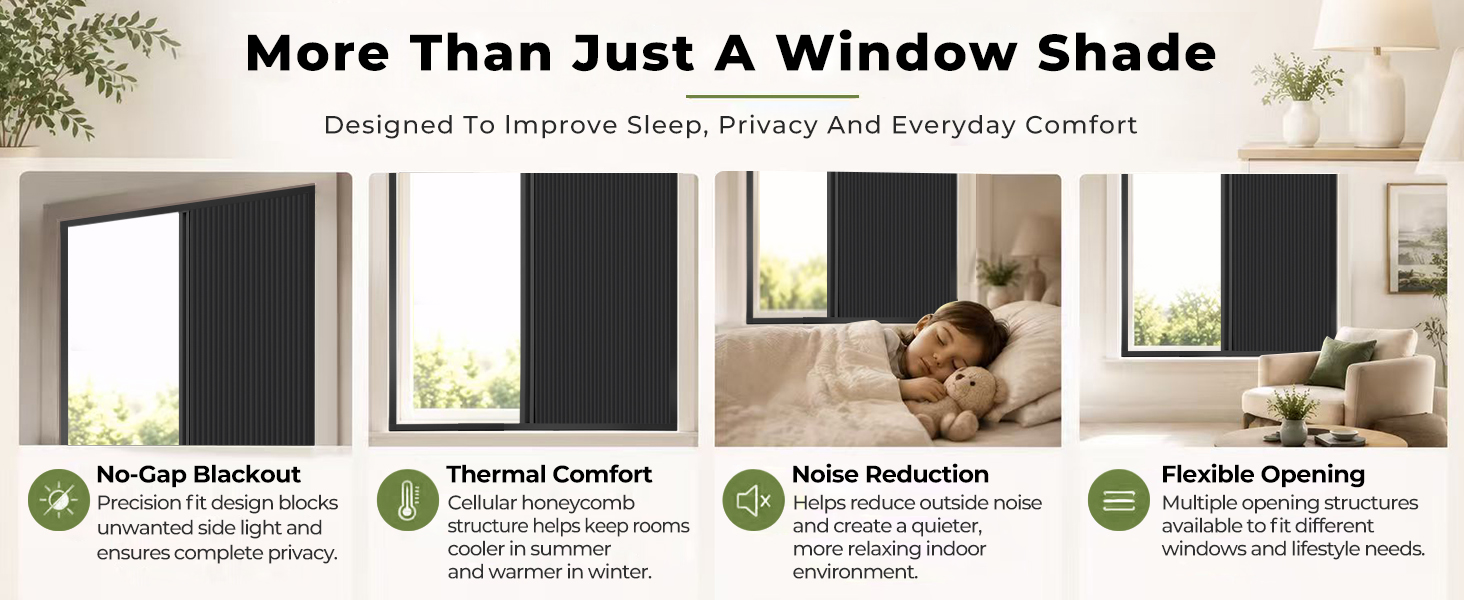 More Than Just A Window Shade

Designed To Improve Sleep, Privacy And Everyday Comfort

No-Gap Blackout
Precision fit design blocks unwanted side light and ensures complete privacy.

Thermal Comfort
Cellular honeycomb structure helps keep rooms cooler in summer and warmer in winter.

Noise Reduction
Helps reduce outside noise and create a quieter, more relaxing indoor environment.

Flexible Opening
Multiple opening structures available to fit different windows and lifestyle needs.